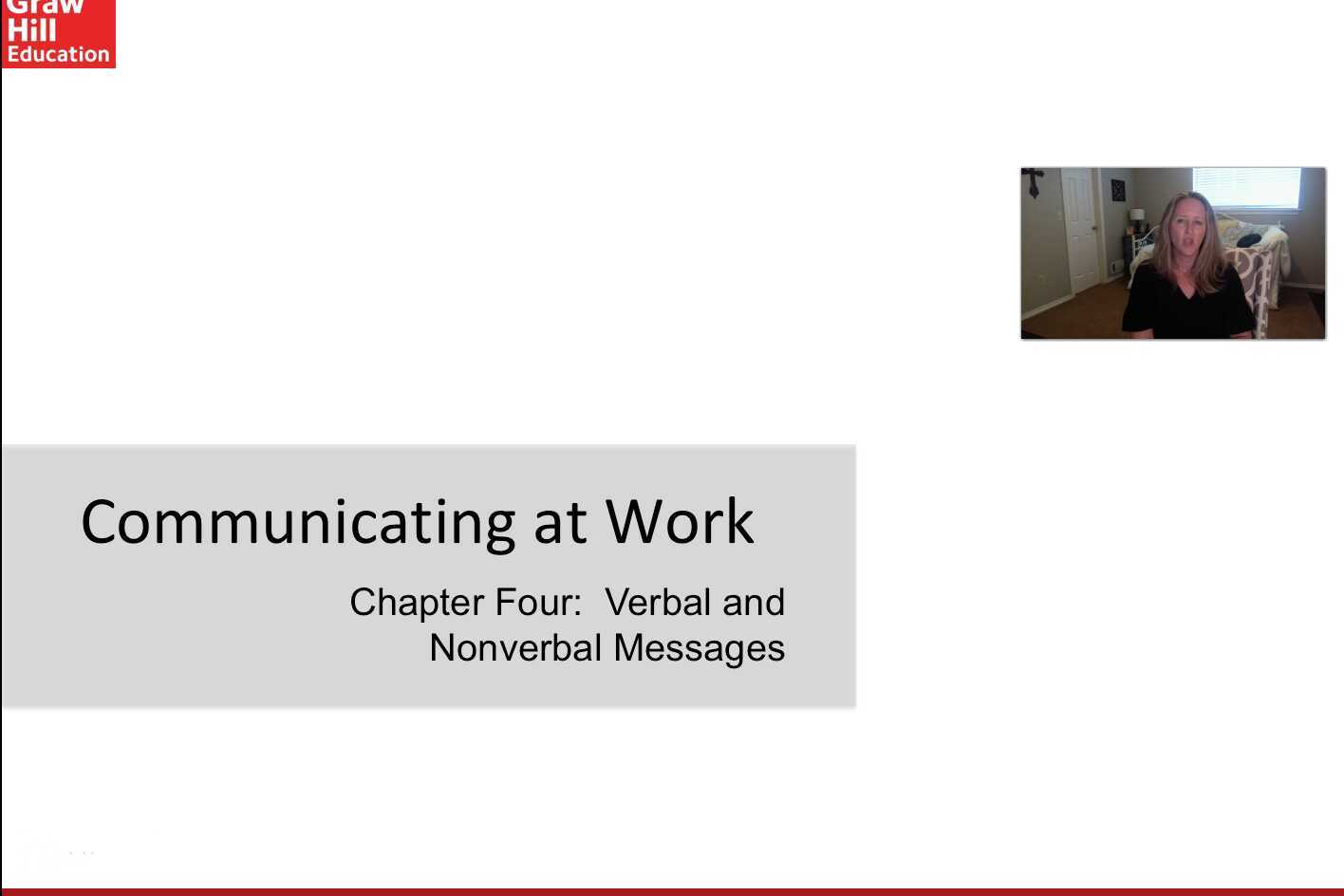 Graw
Hill
Education

Communicating at Work

Chapter Four: Verbal and Nonverbal Messages